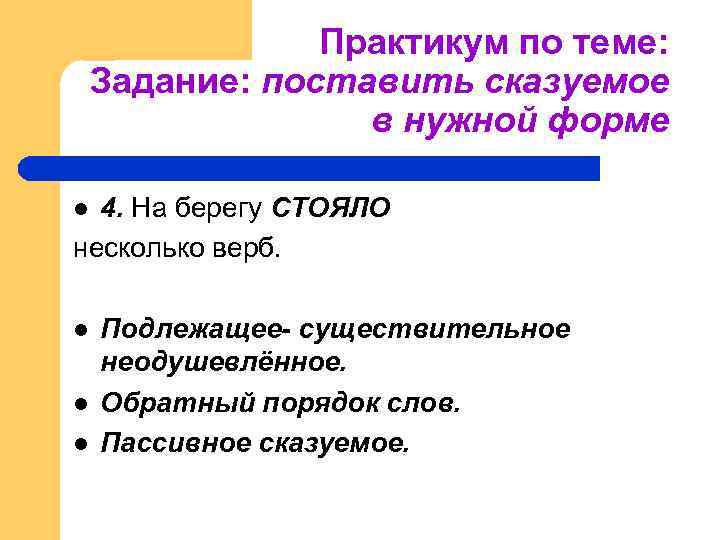 Практикум по теме:
Задание: поставить сказуемое в нужной форме

4. На берегу СТОЯЛО несколько верб.

Подлежащее- существительное неодушевлённое.
Обратный порядок слов.
Пассивное сказуемое.